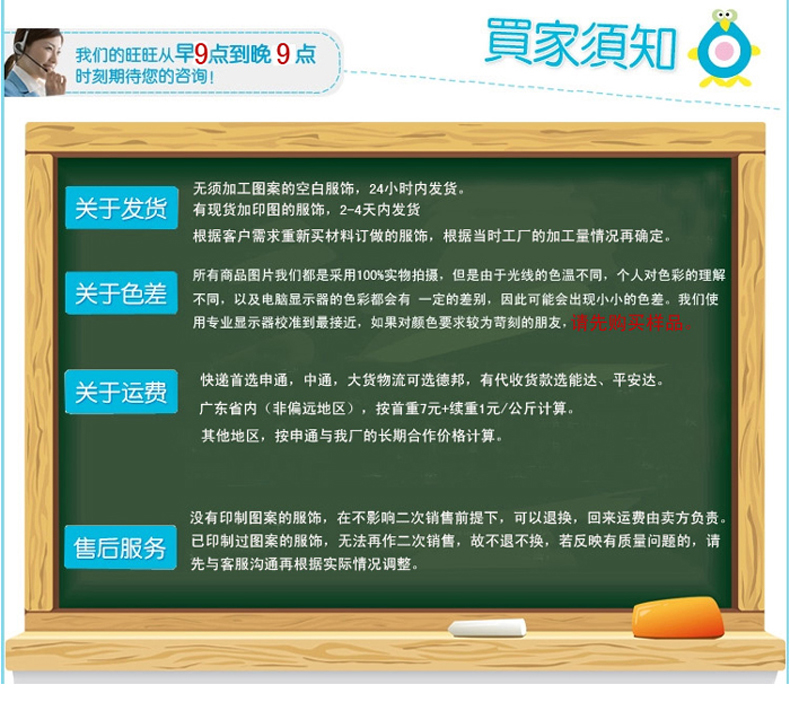 我们的旺旺从早9点到晚 9 点
时刻期待您的咨询!

買家須知

关于发货
无须加工图案的空白服饰，24小时内发货。
有现货加印图的服饰，2-4天内发货
根据客户需求重新买材料订做的服饰，根据当时工厂的加工量情况再确定。

关于色差
所有商品图片我们都是采用100%实物拍摄，但是由于光线的色温不同，个人对色彩的理解不同，以及电脑显示器的色彩都会有 一定的差别，因此可能会出现小小的色差。我们使用专业显示器校准到最接近，如果对颜色要求较为苛刻的朋友，请先购买样品。

关于运费
快递首选申通，中通，大货物流可选德邦，有代收货款选能达、平安达。
广东省内（非偏远地区），按首重7元+续重1元/公斤计算。
其他地区，按申通与我厂的长期合作价格计算。

售后服务
没有印制图案的服饰，在不影响二次销售前提下，可以退换，回来运费由卖方负责。已印制过图案的服饰，无法再作二次销售，故不退不换，若反映有质量问题的，请先与客服沟通再根据实际情况调整。